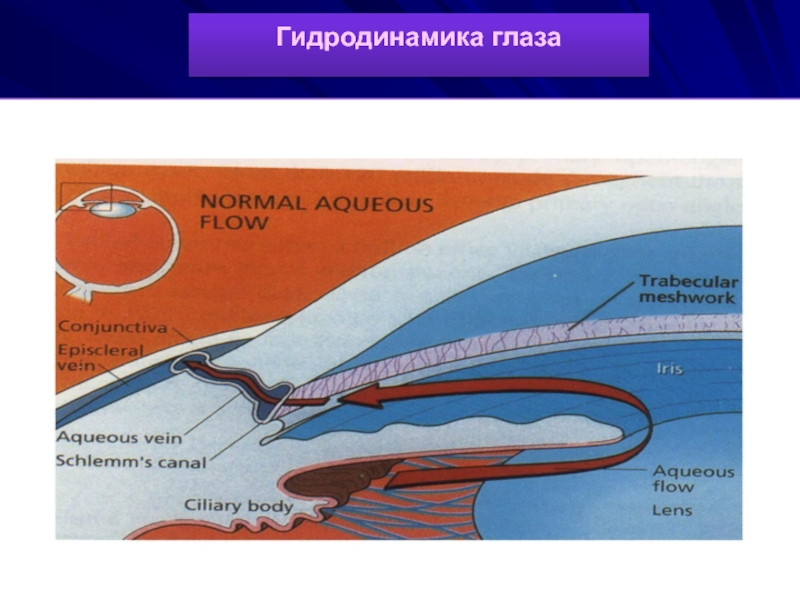 Гидродинамика глаза

NORMAL AQUEOUS FLOW

Trabecular meshwork

Conjunctiva

Episcleral vein

Iris

Aqueous vein

Schlemm's canal

Ciliary body

Aqueous flow

Lens